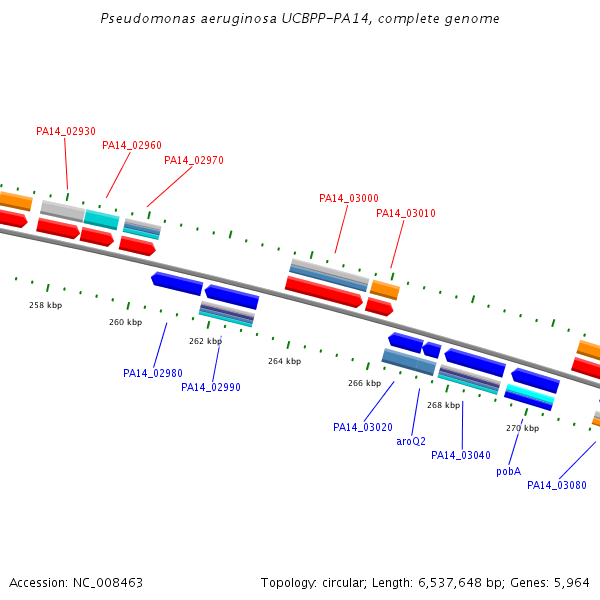 Pseudomonas aeruginosa UCBPP-PA14, complete genome

PA14_02930
PA14_02960
PA14_02970
PA14_03000
PA14_03010

258 kbp
260 kbp
262 kbp
264 kbp
266 kbp
268 kbp
270 kbp

PA14_02980
PA14_02990
PA14_03020
aroQ2
PA14_03040
pobA
PA14_03080

Accession: NC_008463

Topology: circular; Length: 6,537,648 bp; Genes: 5,964